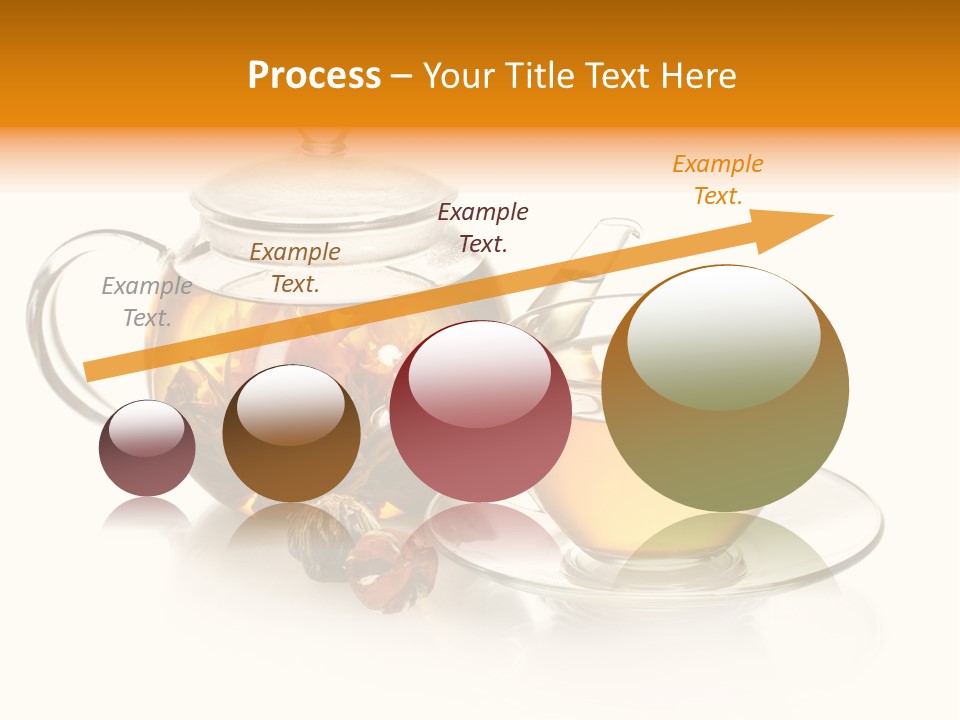 Process – Your Title Text Here

Example Text.

Example Text.

Example Text.

Example Text.